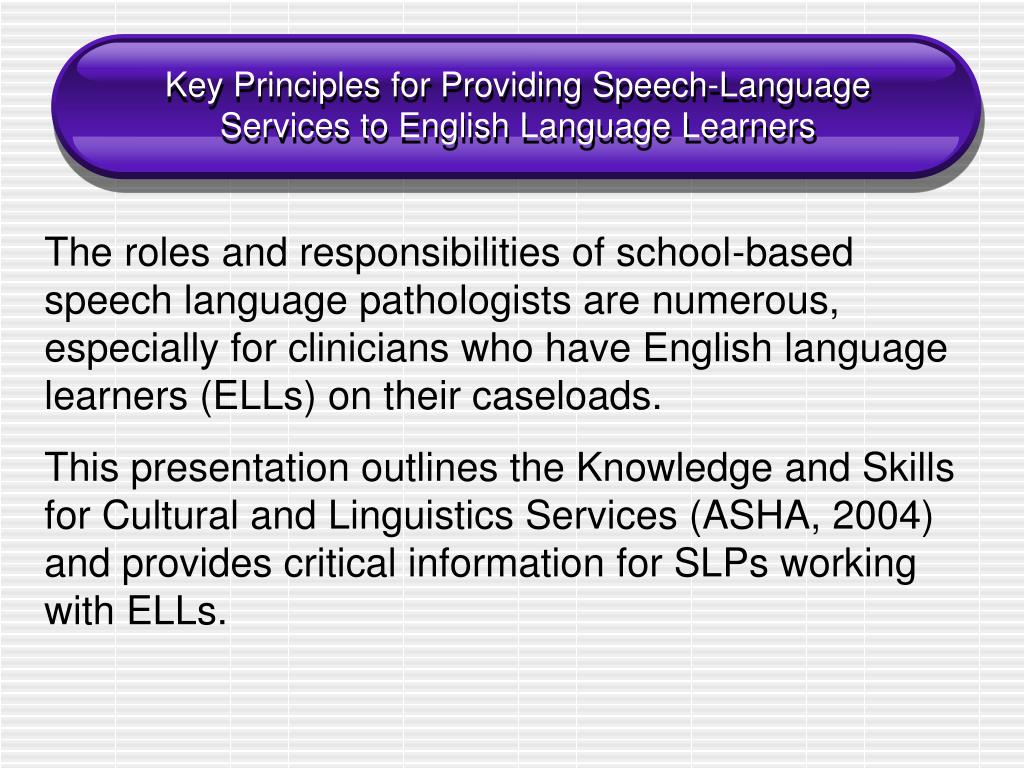 Key Principles for Providing Speech-Language Services to English Language Learners

The roles and responsibilities of school-based speech language pathologists are numerous, especially for clinicians who have English language learners (ELLs) on their caseloads.

This presentation outlines the Knowledge and Skills for Cultural and Linguistics Services (ASHA, 2004) and provides critical information for SLPs working with ELLs.